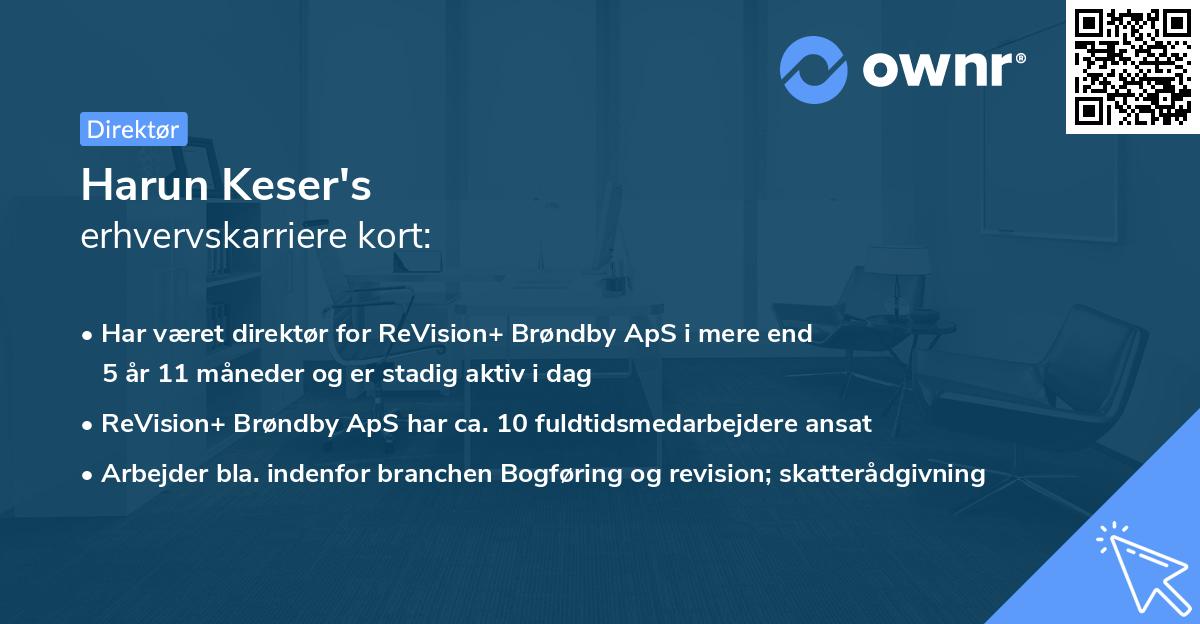 ownr®

Direktør

Harun Keser's
erhvervskarriere kort:

• Har været direktør for ReVision+ Brøndby ApS i mere end 5 år 11 måneder og er stadig aktiv i dag
• ReVision+ Brøndby ApS har ca. 10 fuldtidsmedarbejdere ansat
• Arbejder bla. indenfor branchen Bogføring og revision; skatterådgivning